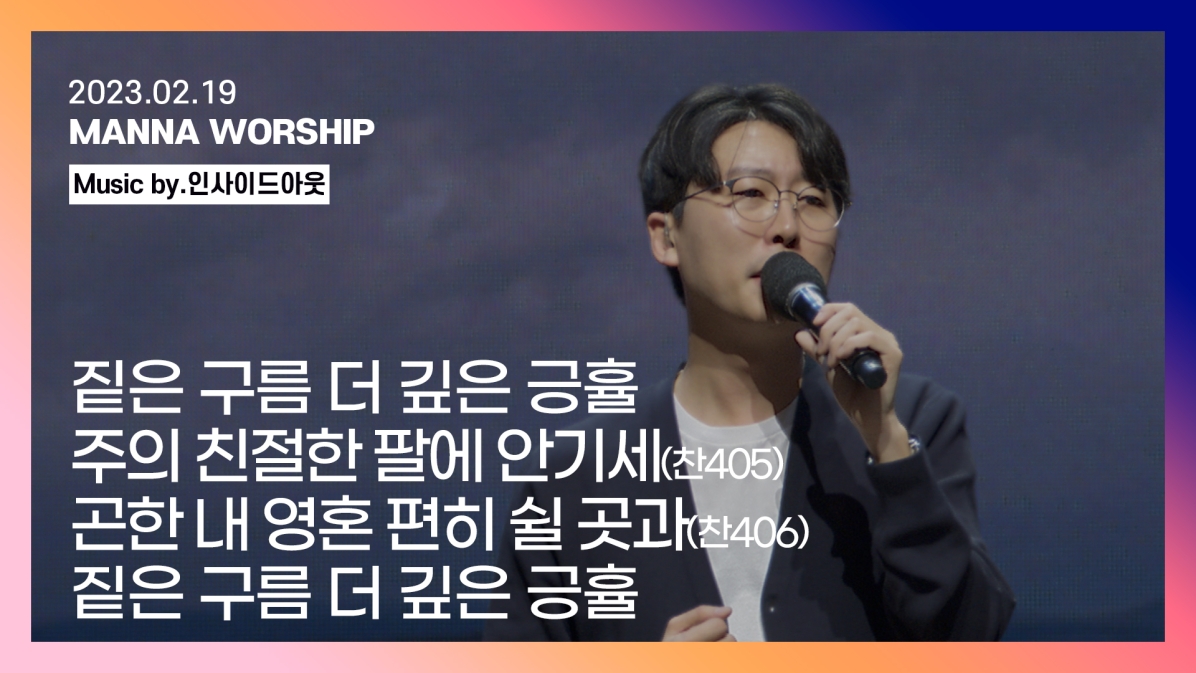 2023.02.19
MANNA WORSHIP
Music by.인사이드아웃

짙은 구름 더 깊은 긍휼
주의 친절한 팔에 안기세(찬405)
곤한 내 영혼 편히 쉴 곳과(찬406)
짙은 구름 더 깊은 긍휼